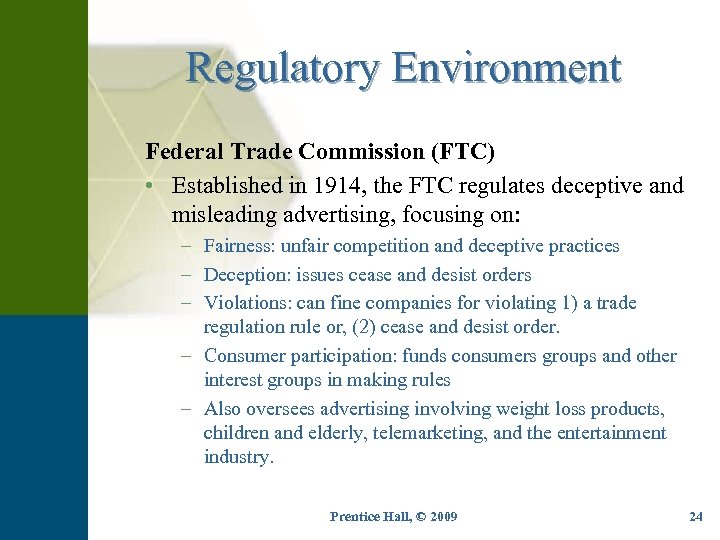 Regulatory Environment

Federal Trade Commission (FTC)

• Established in 1914, the FTC regulates deceptive and misleading advertising, focusing on:

– Fairness: unfair competition and deceptive practices

– Deception: issues cease and desist orders

– Violations: can fine companies for violating 1) a trade regulation rule or, (2) cease and desist order.

– Consumer participation: funds consumers groups and other interest groups in making rules

– Also oversees advertising involving weight loss products, children and elderly, telemarketing, and the entertainment industry.

Prentice Hall, © 2009

24